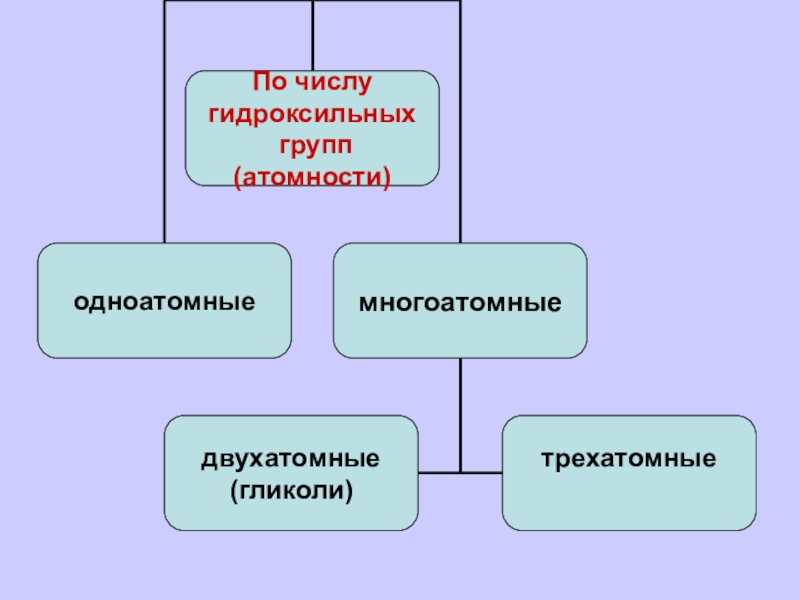 По числу гидроксильных групп (атомности)

одноатомные

многоатомные

двухатомные (гликоли)

трехатомные